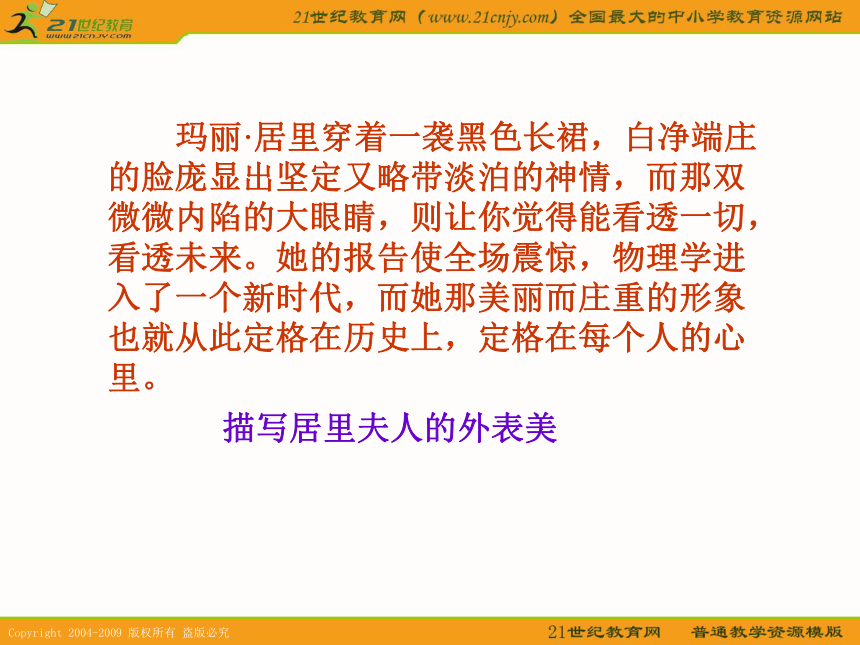 21世纪教育
www.21cnjy.com

21世纪教育网（www.21cnjy.com）全国最大的中小学教育资源网站

玛丽·居里穿着一袭黑色长裙，白净端庄的脸庞显出坚定又略带淡泊的神情，而那双微微内陷的大眼睛，则让你觉得能看透一切，看透未来。她的报告使全场震惊，物理学进入了一个新时代，而她那美丽而庄重的形象也就从此定格在历史上，定格在每个人的心里。

描写居里夫人的外表美

Copyright 2004-2009 版权所有 盗版必究

21世纪教育网 普通教学资源模版